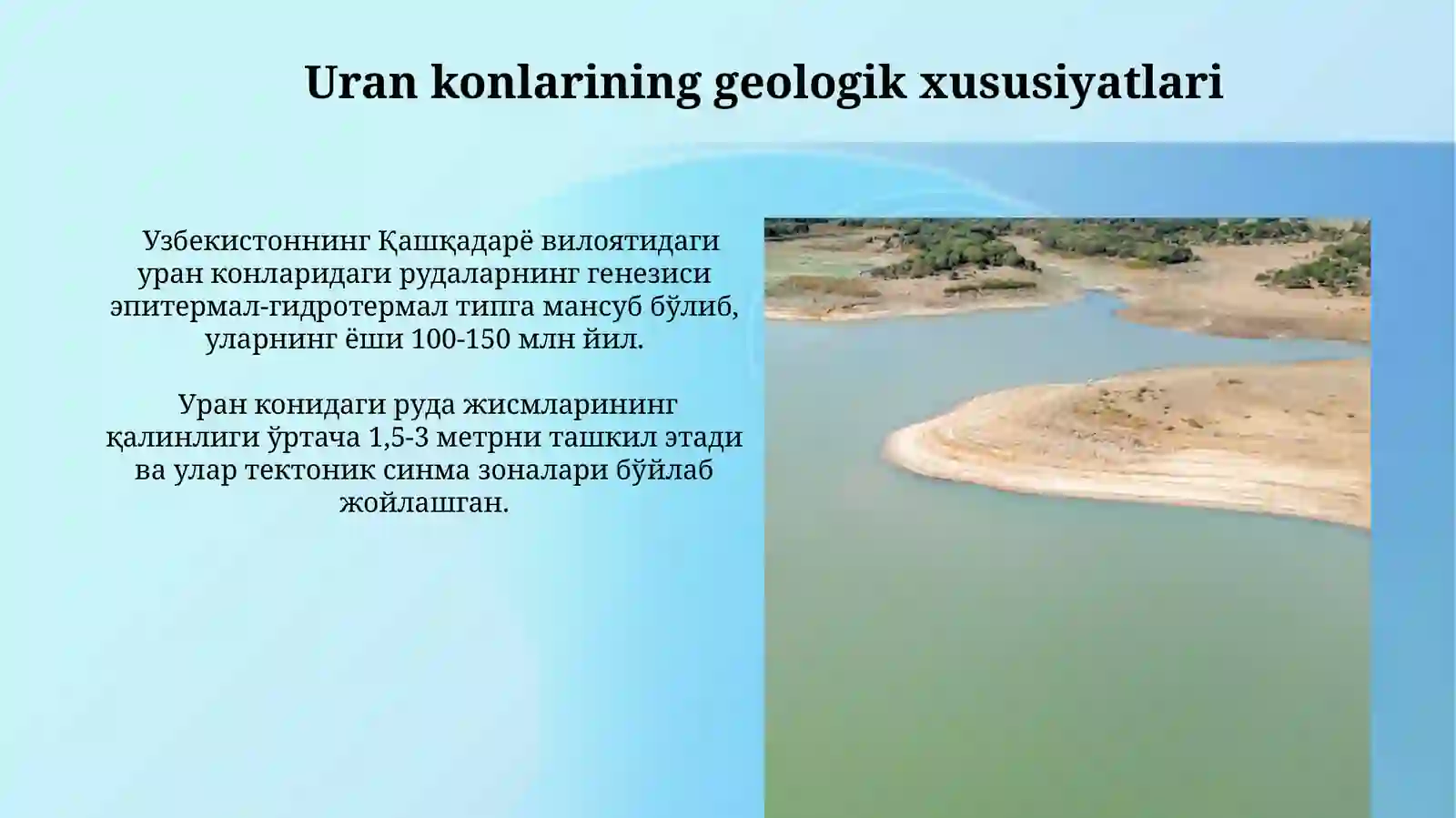 Uran konlarining geologik xususiyatlari

Узбекистоннинг Қашқадарё вилоятидаги уран конларидаги рудаларнинг генезиси эпитермал-гидротермал типга мансуб бўлиб, уларнинг ёши 100-150 млн йил.

Уран конидаги руда жисмларининг қалинлиги ўртача 1,5-3 метрни ташкил этади ва улар тектоник синма зоналари бўйлаб жойлашган.